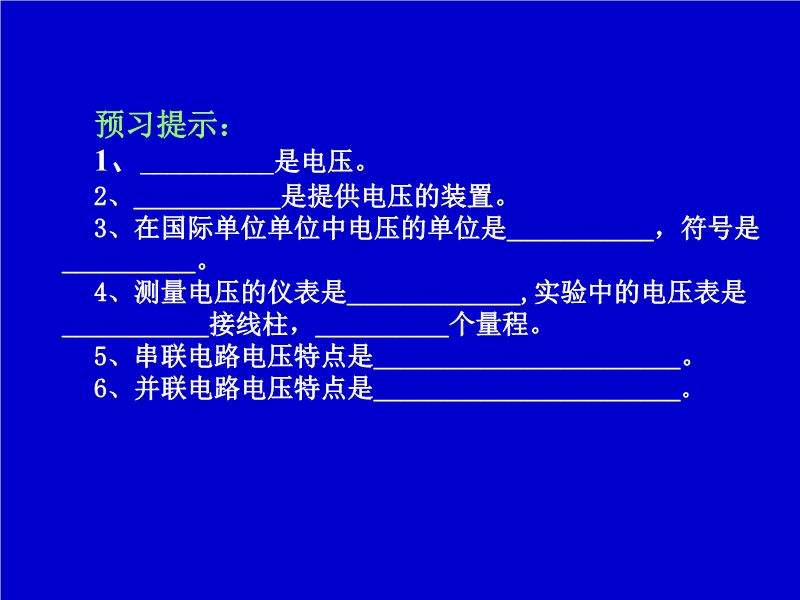 预习提示：

1、__________是电压。

2、___________是提供电压的装置。

3、在国际单位单位中电压的单位是___________，符号是__________。

4、测量电压的仪表是_____________，实验中的电压表是___________接线柱，__________个量程。

5、串联电路电压特点是_______________________。

6、并联电路电压特点是_______________________。